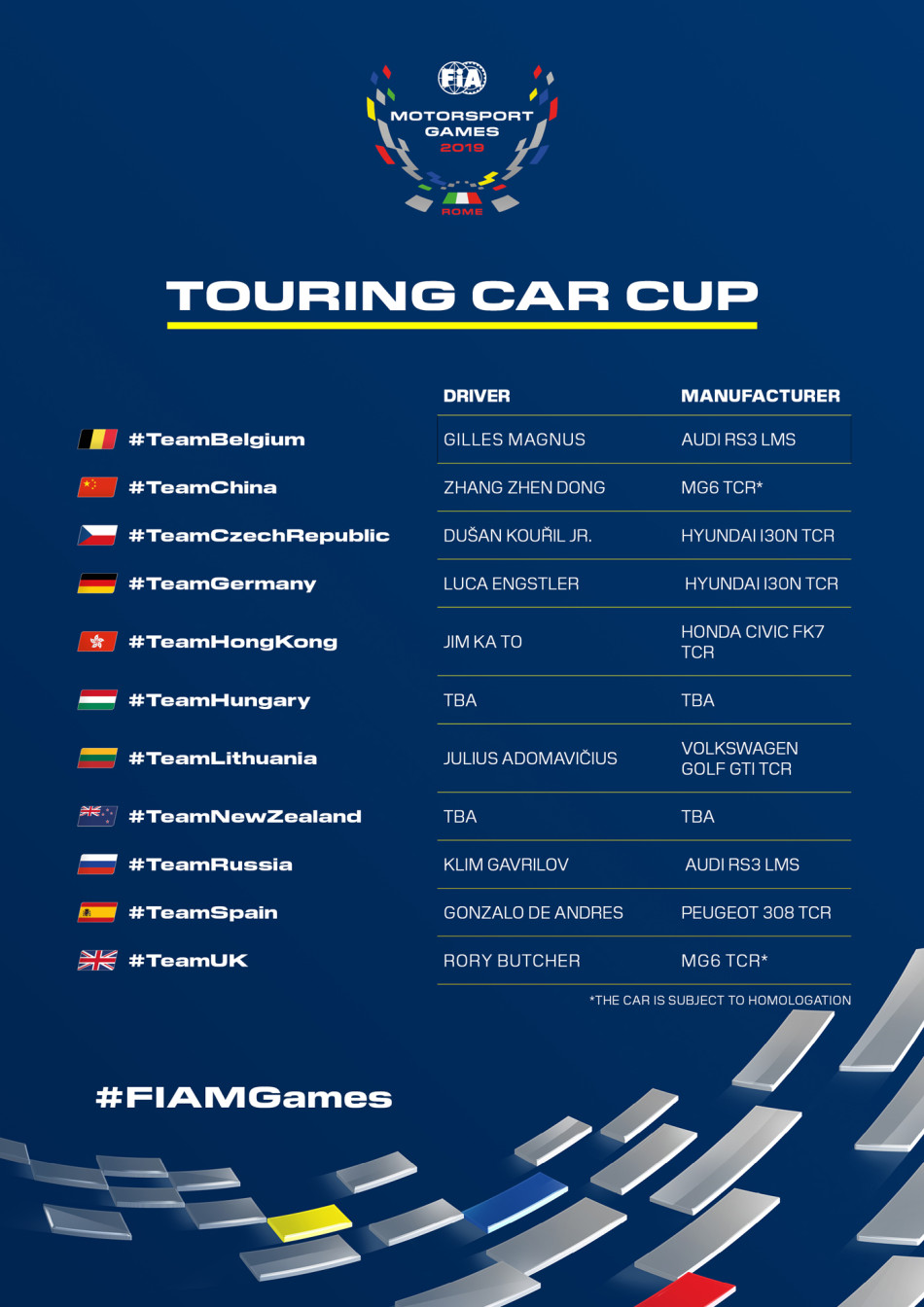 FIA
MOTORSPORT GAMES
2019
ROME

TOURING CAR CUP

| | DRIVER | MANUFACTURER |
|---|---|---|
| #TeamBelgium | GILLES MAGNUS | AUDI RS3 LMS |
| #TeamChina | ZHANG ZHEN DONG | MG6 TCR* |
| #TeamCzechRepublic | DUŠAN KOUŘIL JR. | HYUNDAI I30N TCR |
| #TeamGermany | LUCA ENGSTLER | HYUNDAI I30N TCR |
| #TeamHongKong | JIM KA TO | HONDA CIVIC FK7 TCR |
| #TeamHungary | TBA | TBA |
| #TeamLithuania | JULIUS ADOMAVIČIUS | VOLKSWAGEN GOLF GTI TCR |
| #TeamNewZealand | TBA | TBA |
| #TeamRussia | KLIM GAVRILOV | AUDI RS3 LMS |
| #TeamSpain | GONZALO DE ANDRES | PEUGEOT 308 TCR |
| #TeamUK | RORY BUTCHER | MG6 TCR* |

*THE CAR IS SUBJECT TO HOMOLOGATION

#FIAMGames